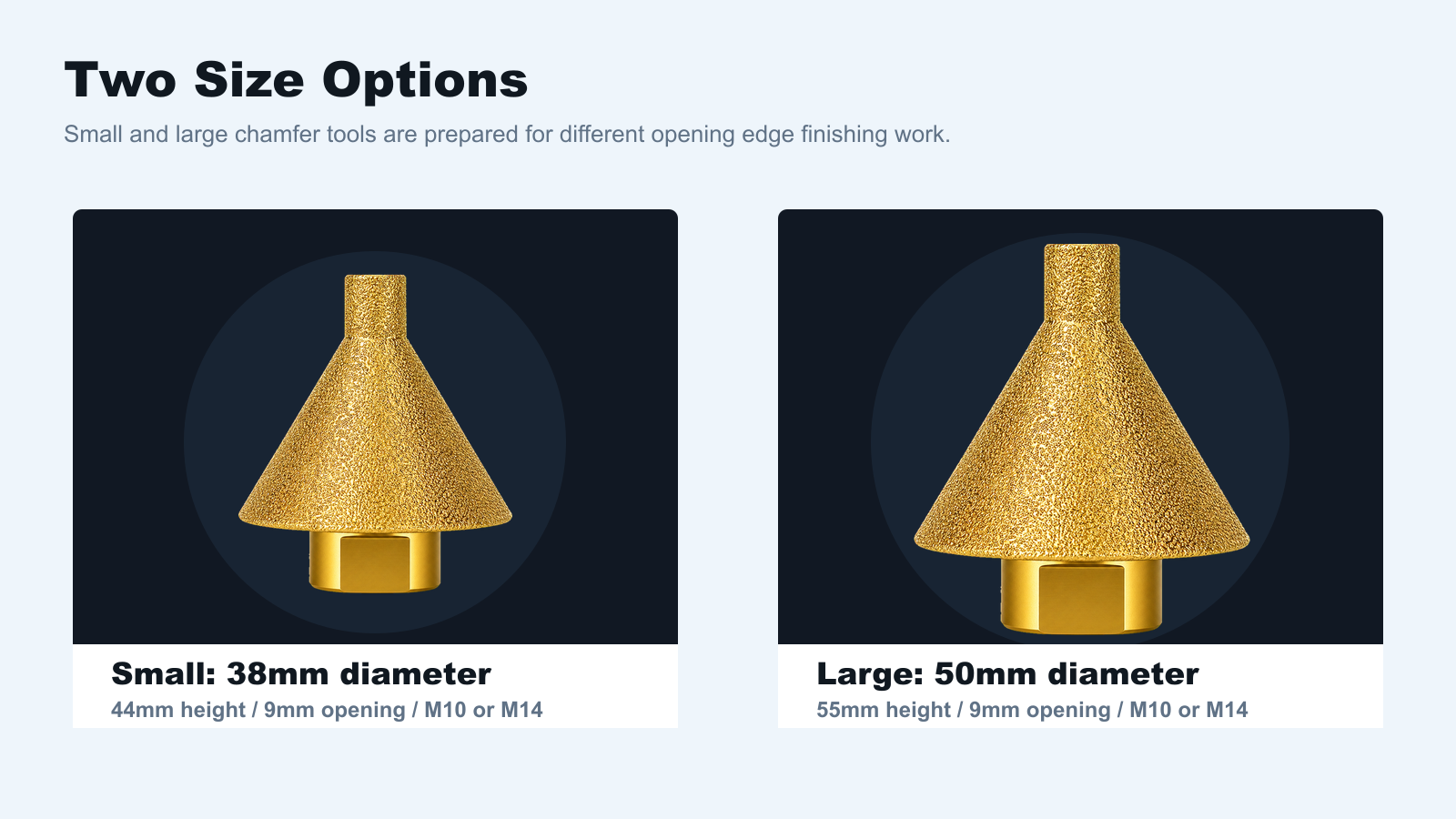 Two Size Options

Small and large chamfer tools are prepared for different opening edge finishing work.

Small: 38mm diameter
44mm height / 9mm opening / M10 or M14

Large: 50mm diameter
55mm height / 9mm opening / M10 or M14